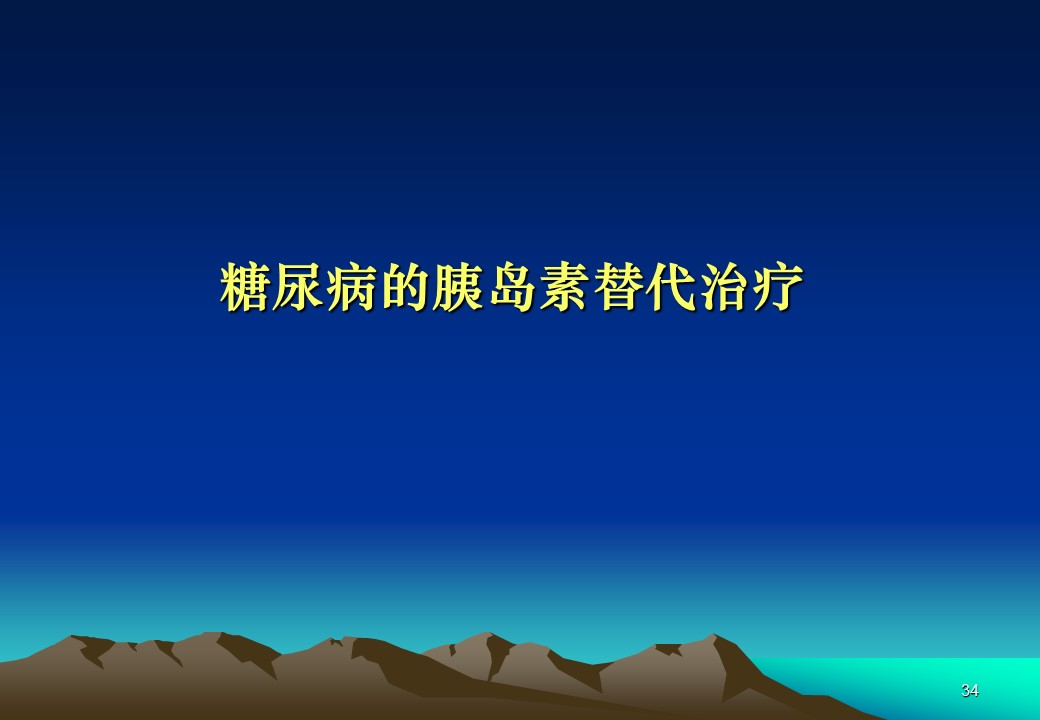 糖尿病的胰岛素替代治疗

34